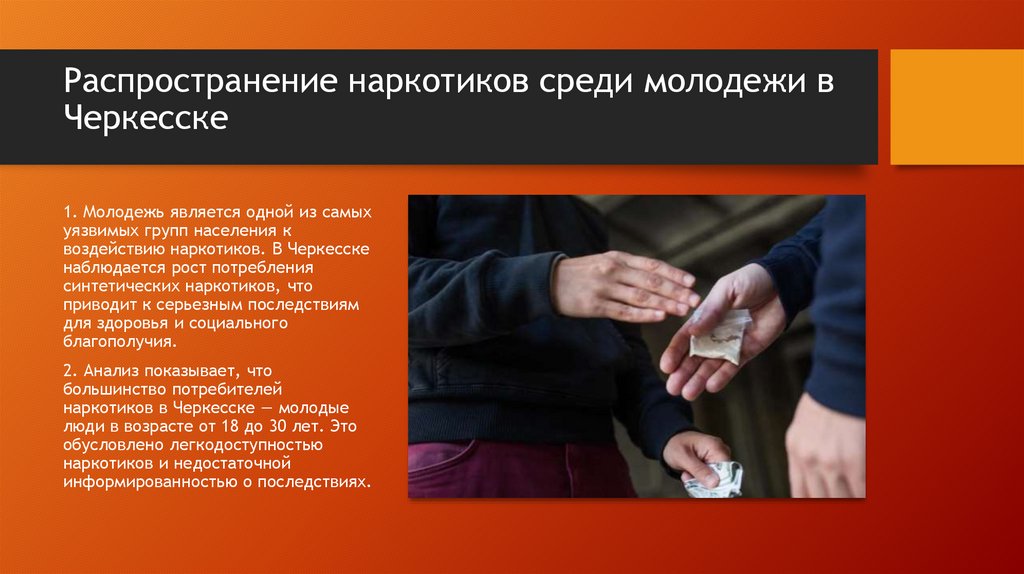 Распространение наркотиков среди молодежи в Черкесске

1. Молодежь является одной из самых уязвимых групп населения к воздействию наркотиков. В Черкесске наблюдается рост потребления синтетических наркотиков, что приводит к серьезным последствиям для здоровья и социального благополучия.

2. Анализ показывает, что большинство потребителей наркотиков в Черкесске — молодые люди в возрасте от 18 до 30 лет. Это обусловлено легкодоступностью наркотиков и недостаточной информированностью о последствиях.